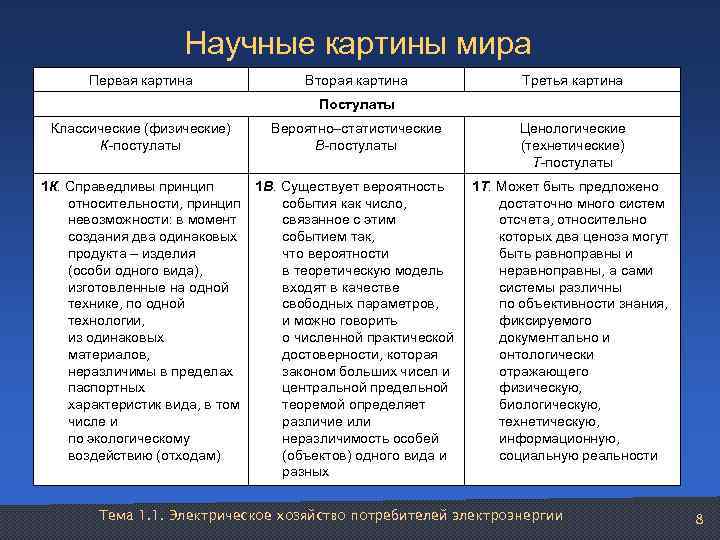 Научные картины мира

| Первая картина | Вторая картина | Третья картина |
|---|---|---|
| Постулаты | | |
| Классические (физические) К-постулаты | Вероятно–статистические В-постулаты | Ценологические (технетические) Т-постулаты |
| 1К. Справедливы принцип относительности, принцип невозможности: в момент создания два одинаковых продукта – изделия (особи одного вида), изготовленные на одной технике, по одной технологии, из одинаковых материалов, неразличимы в пределах паспортных характеристик вида, в том числе и по экологическому воздействию (отходам) | 1В. Существует вероятность события как число, связанное с этим событием так, что вероятности в теоретическую модель входят в качестве свободных параметров, и можно говорить о численной практической достоверности, которая законом больших чисел и центральной предельной теоремой определяет различие или неразличимость особей (объектов) одного вида и разных | 1Т. Может быть предложено достаточно много систем отсчета, относительно которых два ценоза могут быть равноправны и неравноправны, а сами системы различны по объективности знания, фиксируемого документально и онтологически отражающего физическую, биологическую, технетическую, информационную, социальную реальности |

Тема 1.1. Электрическое хозяйство потребителей электроэнергии

8